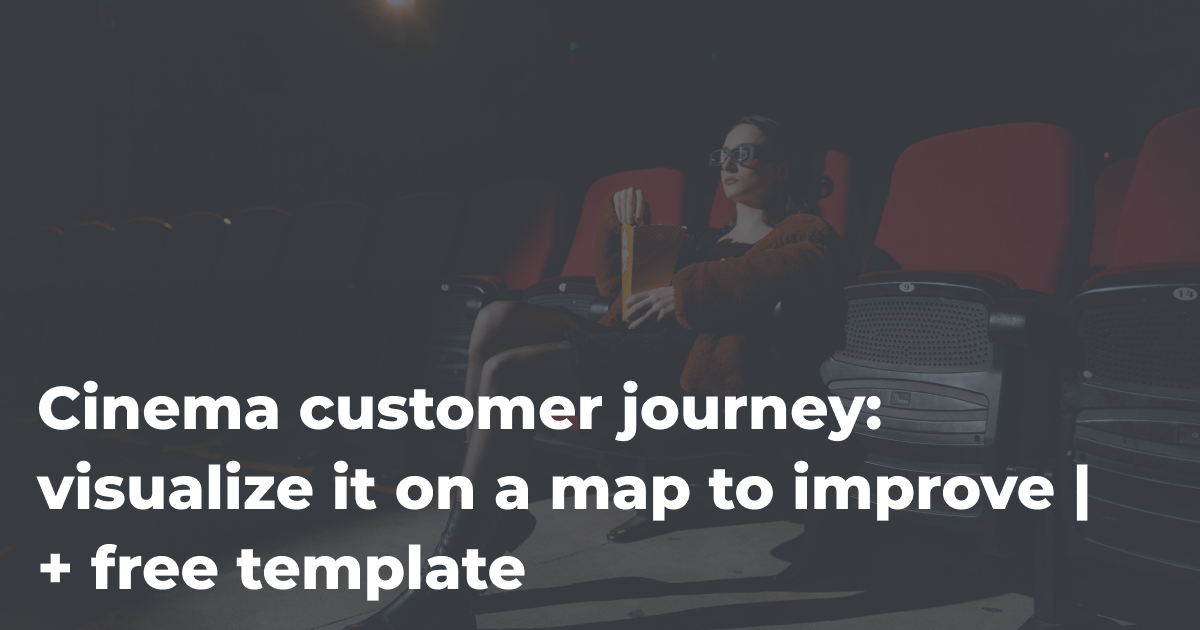 Cinema customer journey: visualize it on a map to improve | + free template